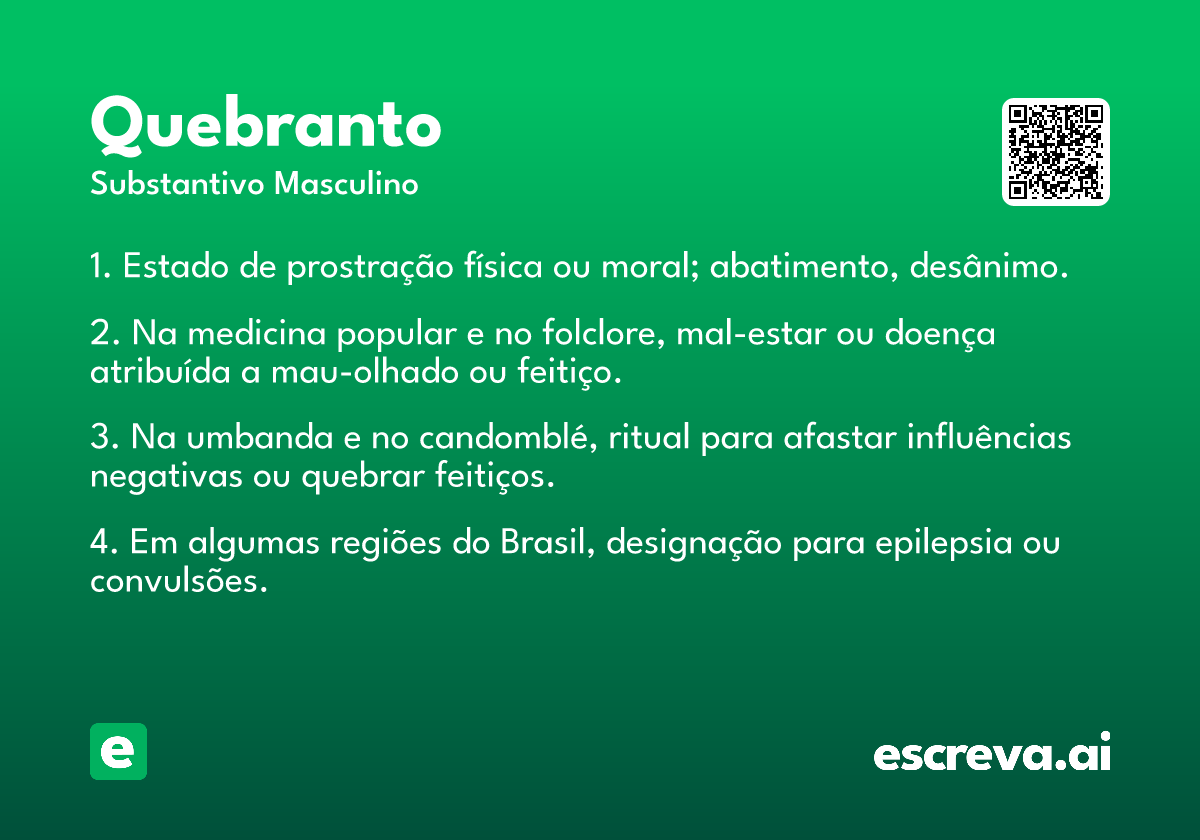 Quebranto
Substantivo Masculino

1. Estado de prostração física ou moral; abatimento, desânimo.

2. Na medicina popular e no folclore, mal-estar ou doença atribuída a mau-olhado ou feitiço.

3. Na umbanda e no candomblé, ritual para afastar influências negativas ou quebrar feitiços.

4. Em algumas regiões do Brasil, designação para epilepsia ou convulsões.

e

escreva.ai